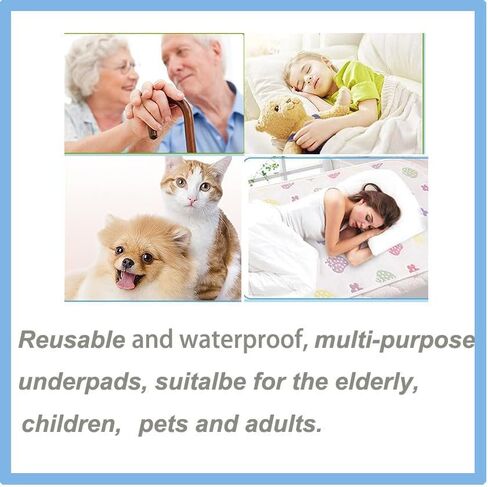 Reusable and waterproof, multi-purpose underpads, suitalbe for the elderly, children, pets and adults.